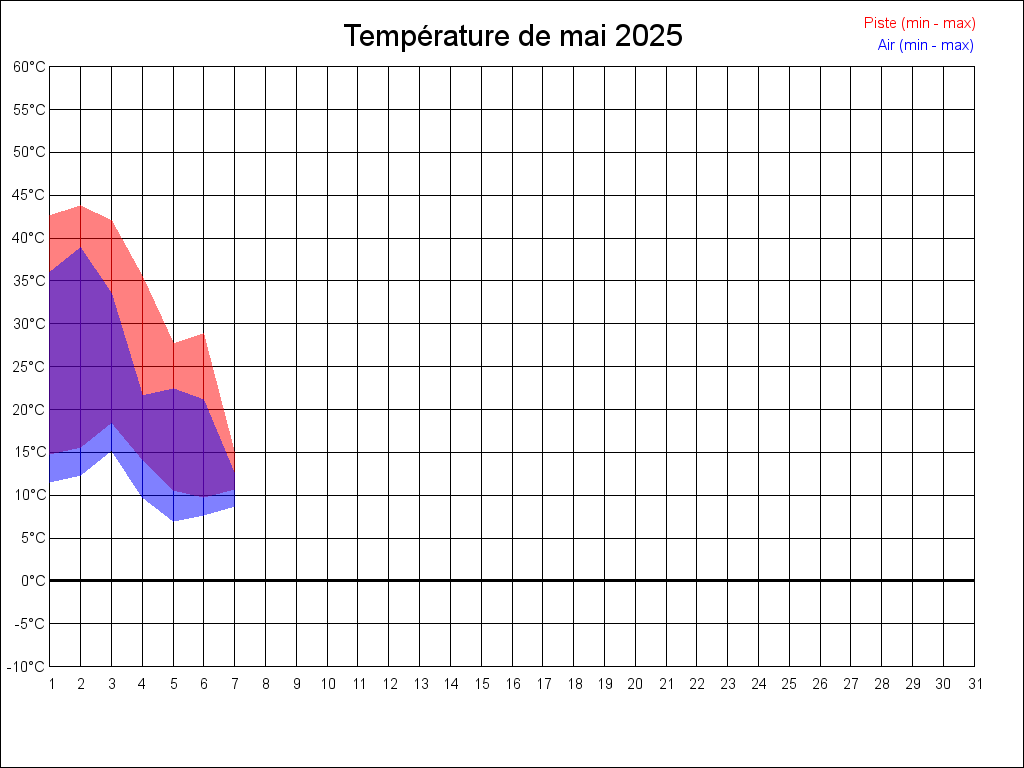 Température de mai 2025

Piste (min - max)
Air (min - max)

60°C
55°C
50°C
45°C
40°C
35°C
30°C
25°C
20°C
15°C
10°C
5°C
0°C
-5°C
-10°C

1 2 3 4 5 6 7 8 9 10 11 12 13 14 15 16 17 18 19 20 21 22 23 24 25 26 27 28 29 30 31